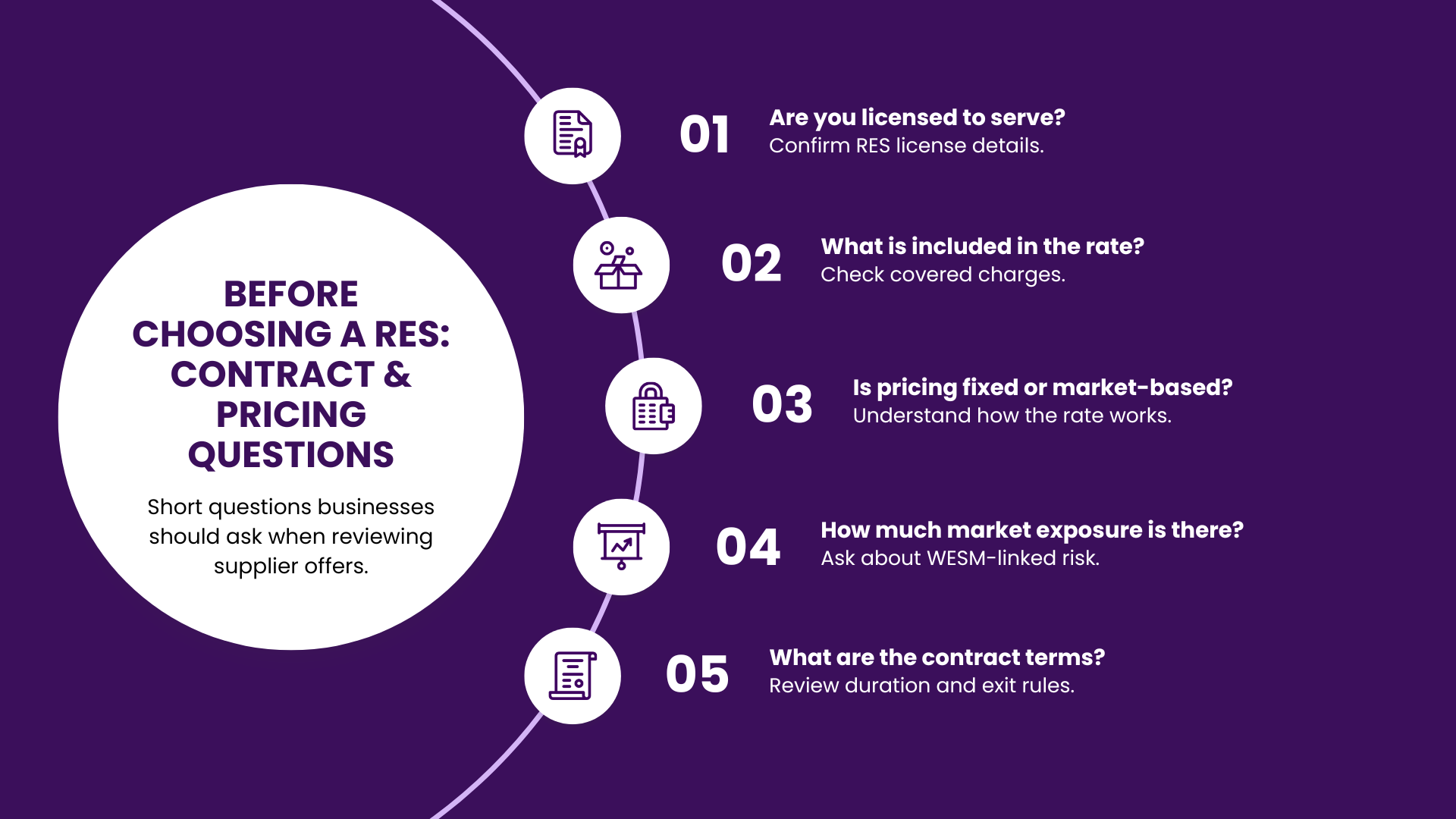 BEFORE CHOOSING A RES: CONTRACT & PRICING QUESTIONS

Short questions businesses should ask when reviewing supplier offers.

01
Are you licensed to serve?
Confirm RES license details.

02
What is included in the rate?
Check covered charges.

03
Is pricing fixed or market-based?
Understand how the rate works.

04
How much market exposure is there?
Ask about WESM-linked risk.

05
What are the contract terms?
Review duration and exit rules.